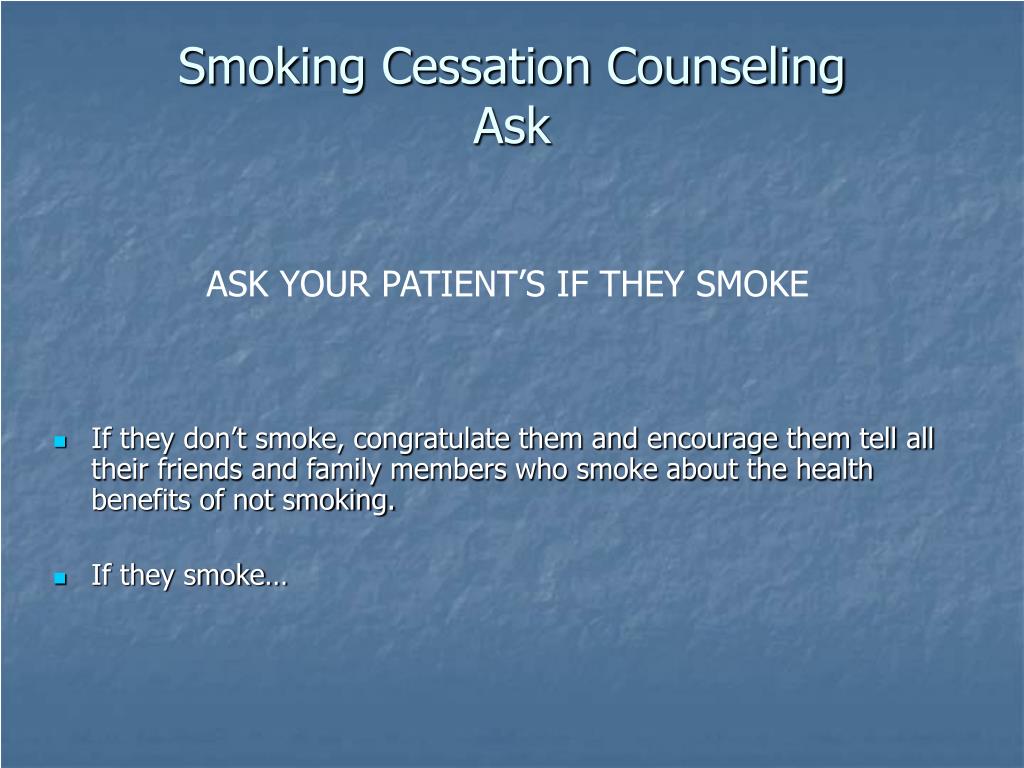 Smoking Cessation Counseling
Ask

ASK YOUR PATIENT’S IF THEY SMOKE

- If they don’t smoke, congratulate them and encourage them tell all their friends and family members who smoke about the health benefits of not smoking.
- If they smoke…